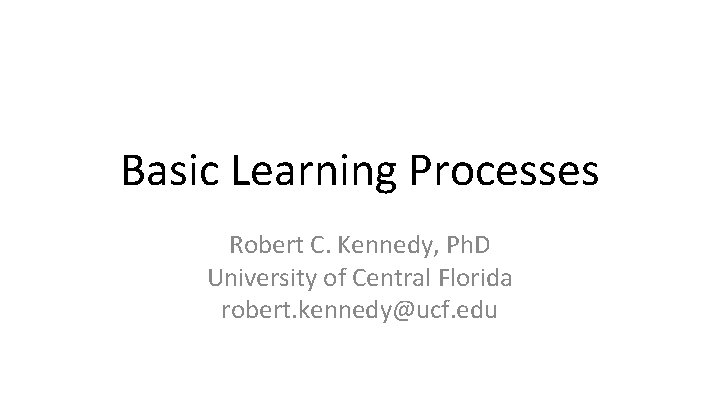 Basic Learning Processes

Robert C. Kennedy, PhD
University of Central Florida
robert.kennedy@ucf.edu